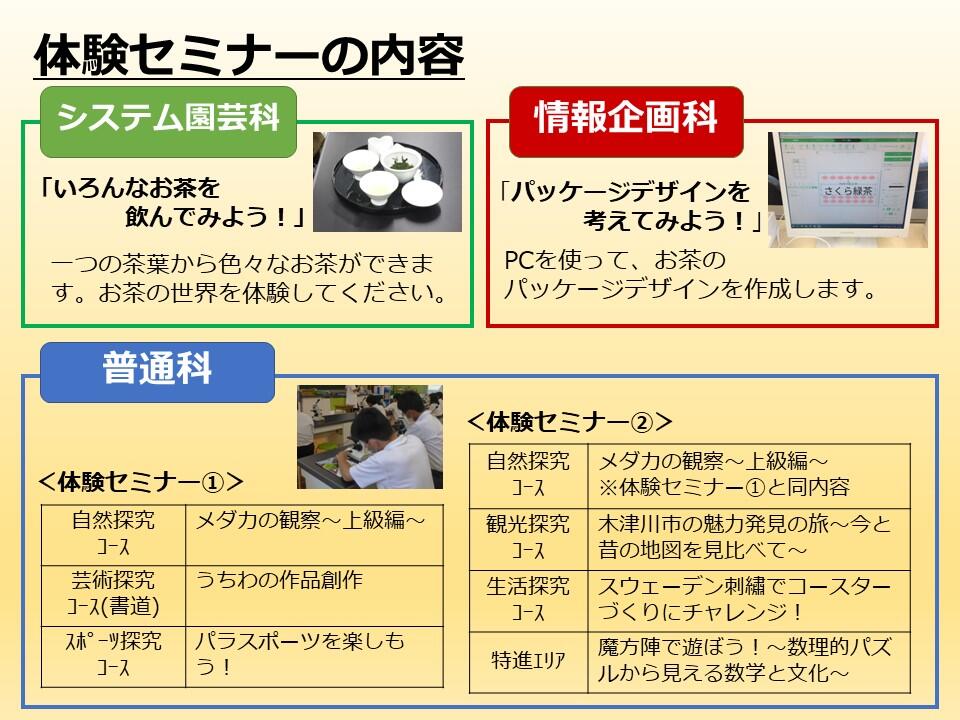 体験セミナーの内容

システム園芸科

「いろんなお茶を飲んでみよう！」

一つの茶葉から色々なお茶ができます。お茶の世界を体験してください。

情報企画科

「パッケージデザインを考えてみよう！」

さくら緑茶

PCを使って、お茶のパッケージデザインを作成します。

普通科

＜体験セミナー①＞

| 自然探究コース | メダカの観察～上級編～ |
|---|---|
| 芸術探究コース(書道) | うちわの作品創作 |
| スポーツ探究コース | パラスポーツを楽しもう！ |

＜体験セミナー②＞

| 自然探究コース | メダカの観察～上級編～ ※体験セミナー①と同内容 |
|---|---|
| 観光探究コース | 木津川市の魅力発見の旅～今と昔の地図を見比べて～ |
| 生活探究コース | スウェーデン刺繍でコースターづくりにチャレンジ！ |
| 特進エリア | 魔方陣で遊ぼう！～数理的パズルから見える数学と文化～ |